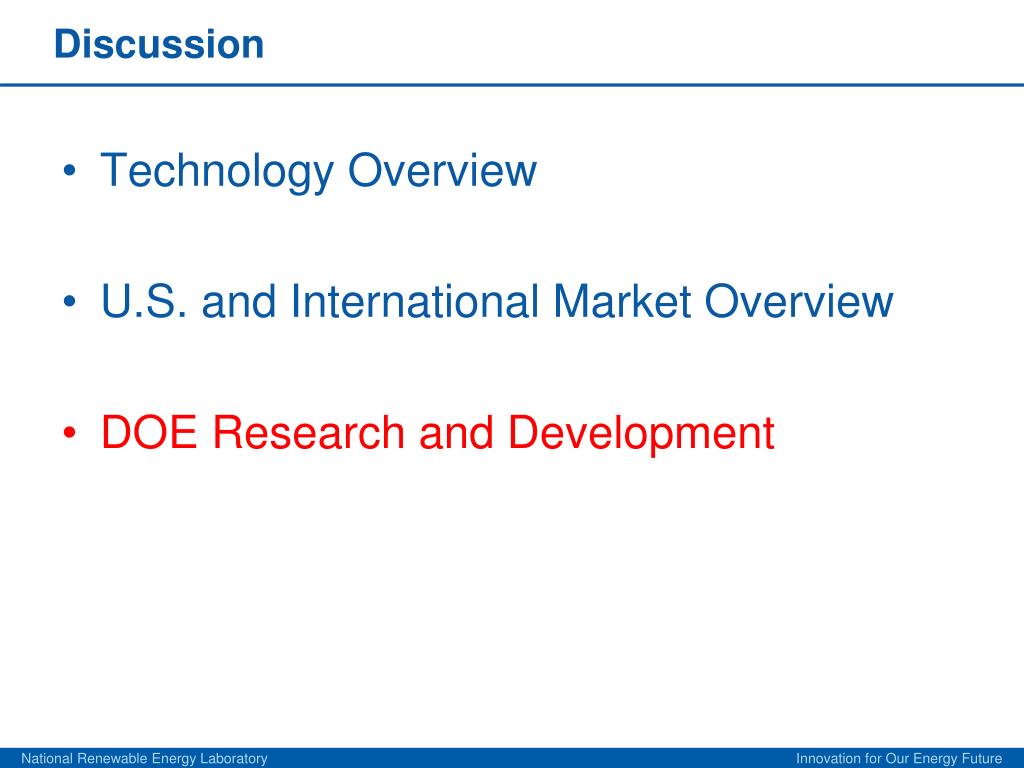 Discussion

• Technology Overview

• U.S. and International Market Overview

• DOE Research and Development

National Renewable Energy Laboratory

Innovation for Our Energy Future